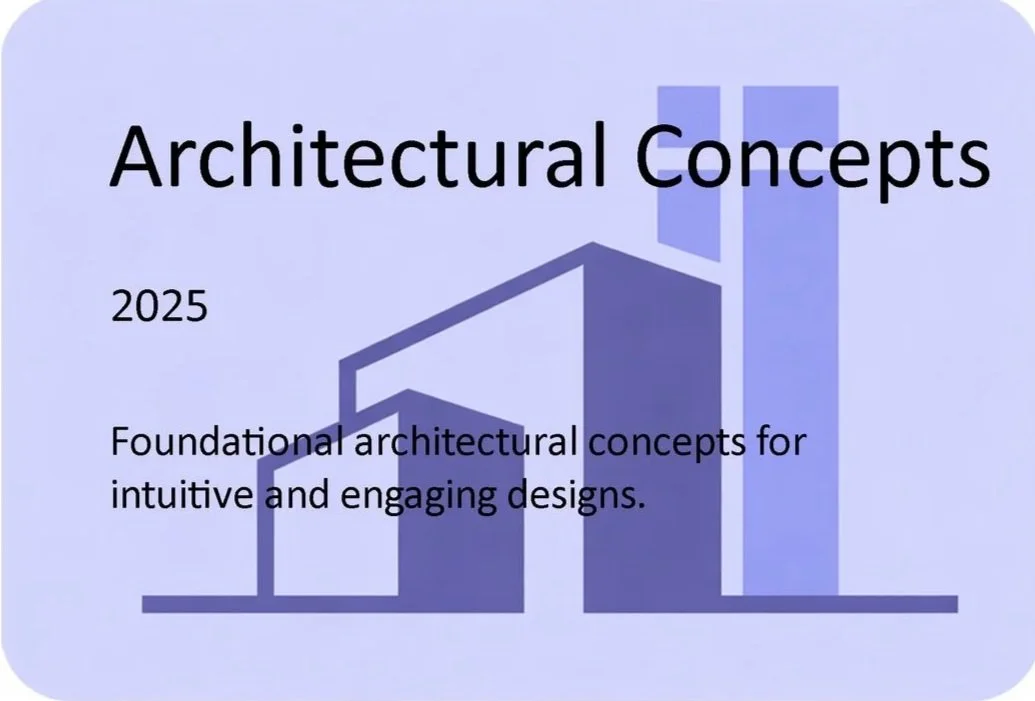 Architectural Concepts

2025

Foundational architectural concepts for intuitive and engaging designs.